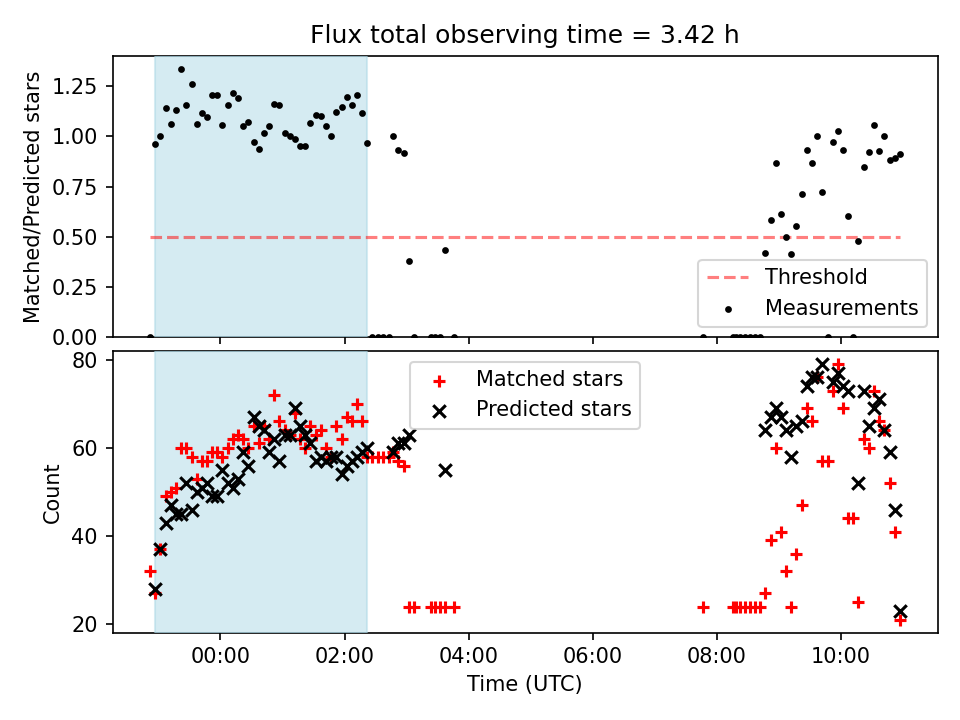 Flux total observing time = 3.42 h

Matched/Predicted stars

1.25
1.00
0.75
0.50
0.25
0.00

Threshold
Measurements

Count

80
60
40
20

Matched stars
Predicted stars

00:00
02:00
04:00
06:00
08:00
10:00

Time (UTC)